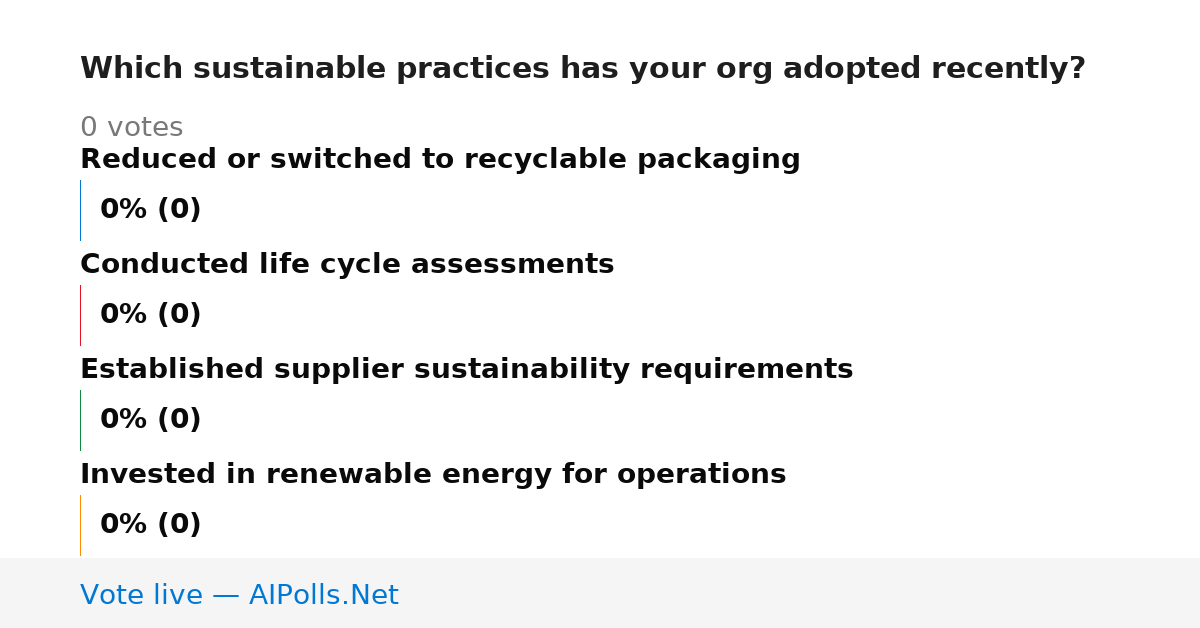 Which sustainable practices has your org adopted recently?

0 votes

Reduced or switched to recyclable packaging

0% (0)

Conducted life cycle assessments

0% (0)

Established supplier sustainability requirements

0% (0)

Invested in renewable energy for operations

0% (0)

Vote live — AIPolls.Net